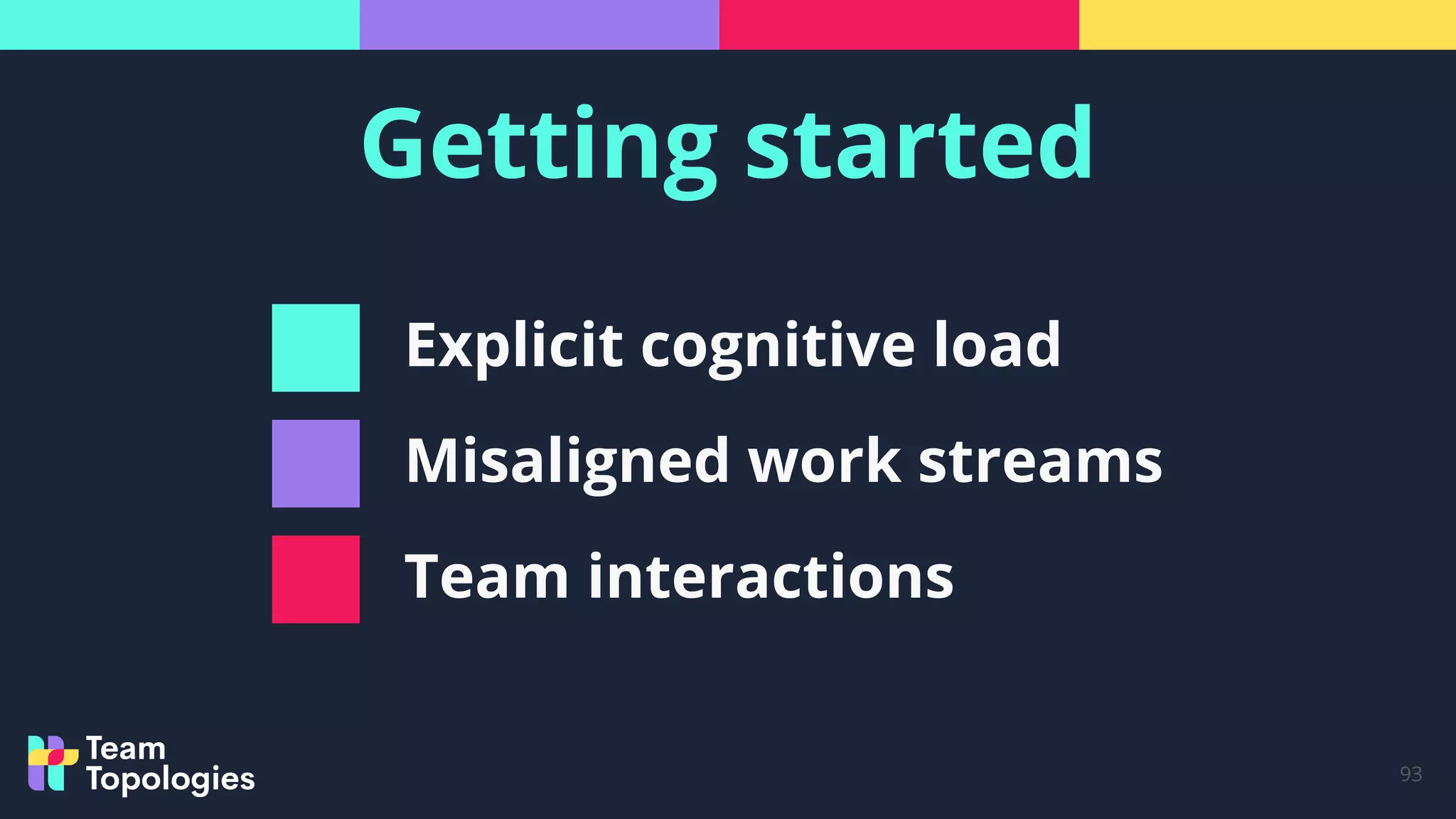 Getting started

Explicit cognitive load

Misaligned work streams

Team interactions

Team Topologies

93